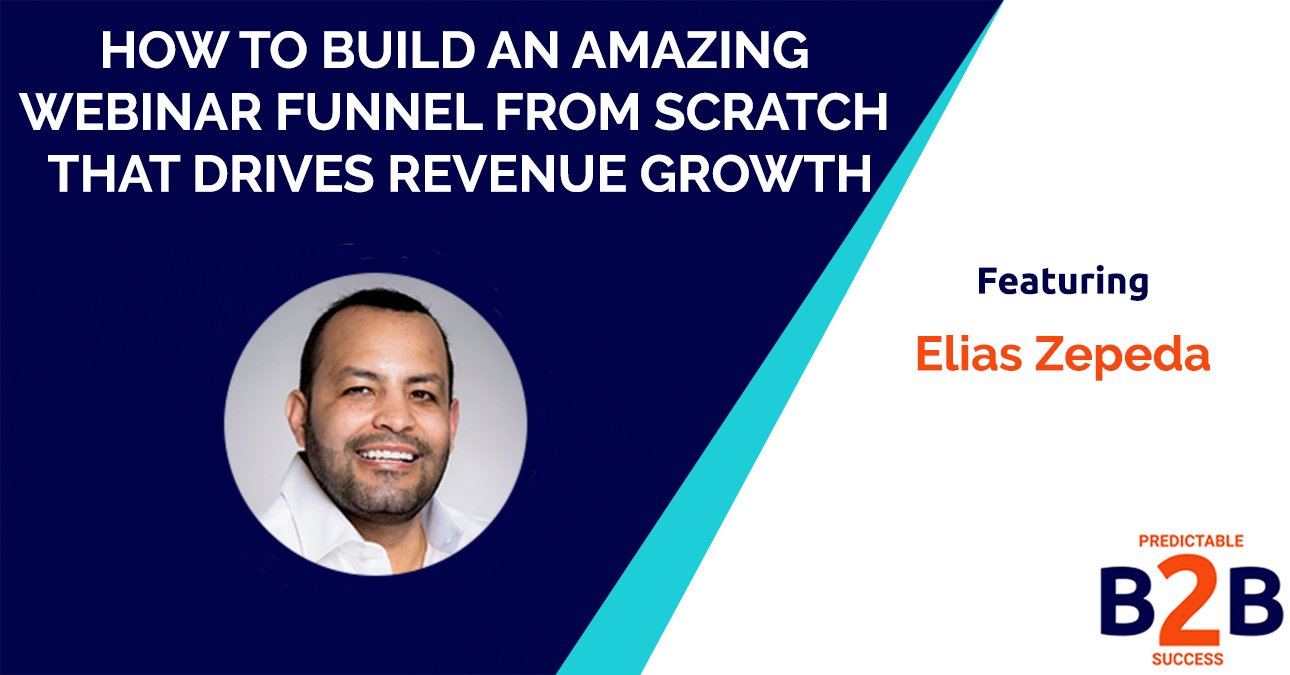 HOW TO BUILD AN AMAZING WEBINAR FUNNEL FROM SCRATCH THAT DRIVES REVENUE GROWTH

Featuring

Elias Zepeda

PREDICTABLE
B2B
SUCCESS